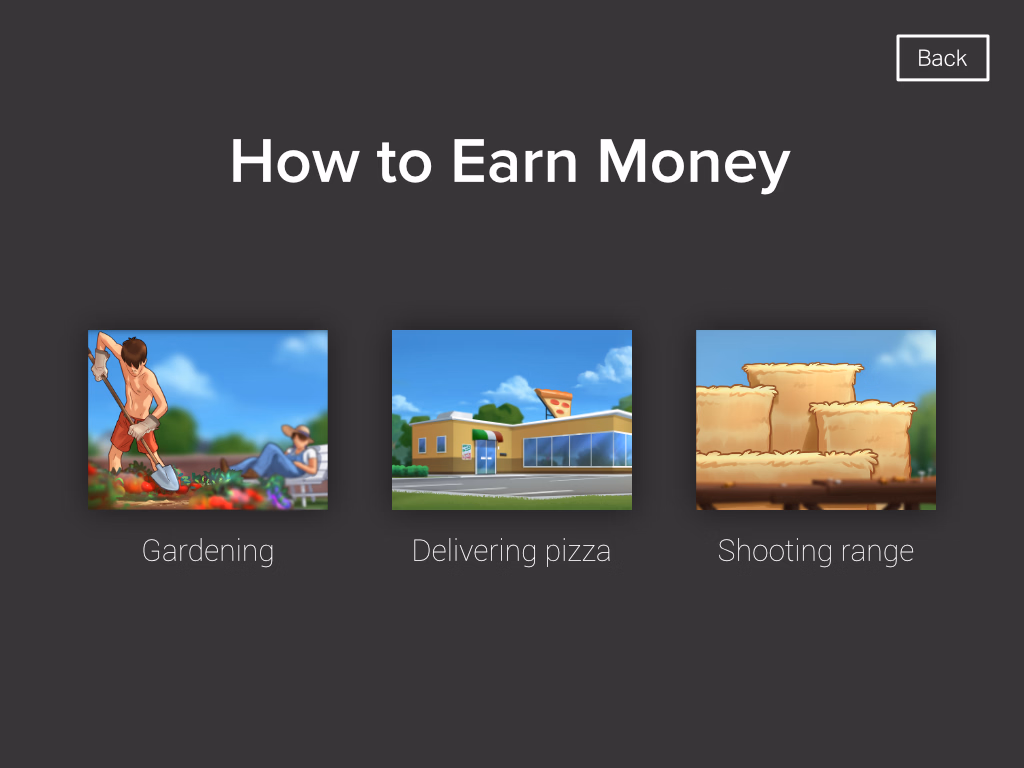 Back

How to Earn Money

Gardening

Delivering pizza

Shooting range